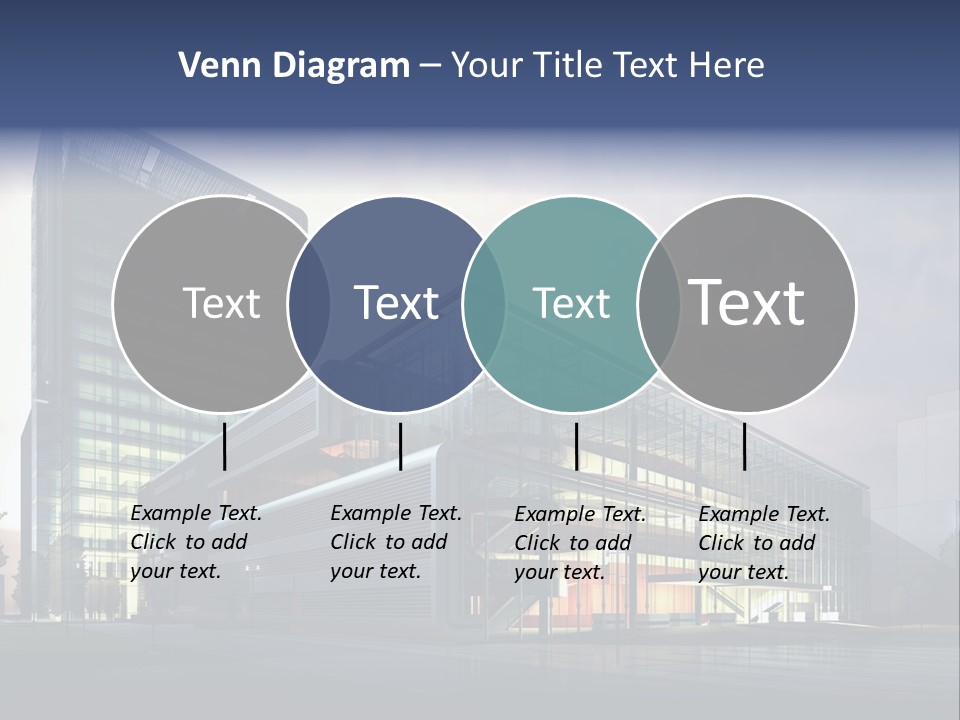 Venn Diagram – Your Title Text Here

Text

Text

Text

Text

Example Text. Click to add your text.

Example Text. Click to add your text.

Example Text. Click to add your text.

Example Text. Click to add your text.